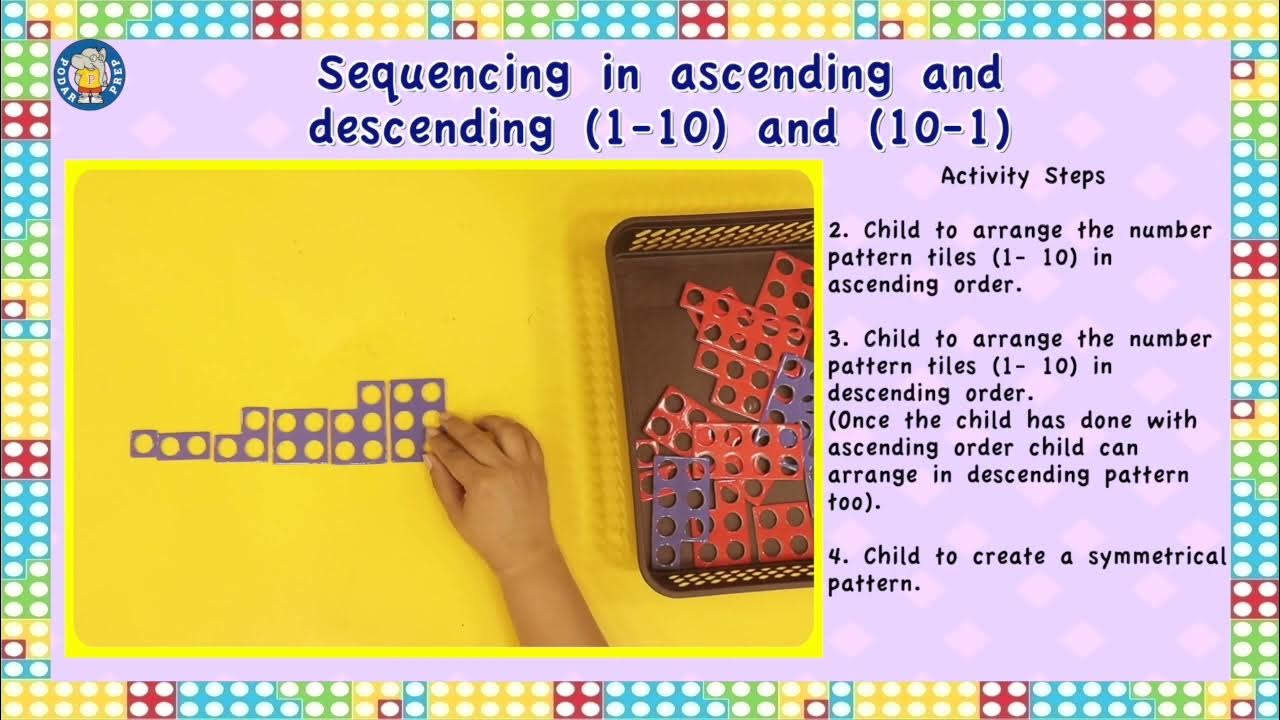 PODAR PREP

Sequencing in ascending and descending (1-10) and (10-1)

Activity Steps

2. Child to arrange the number pattern tiles (1- 10) in ascending order.

3. Child to arrange the number pattern tiles (1- 10) in descending order.
(Once the child has done with ascending order child can arrange in descending pattern too).

4. Child to create a symmetrical pattern.